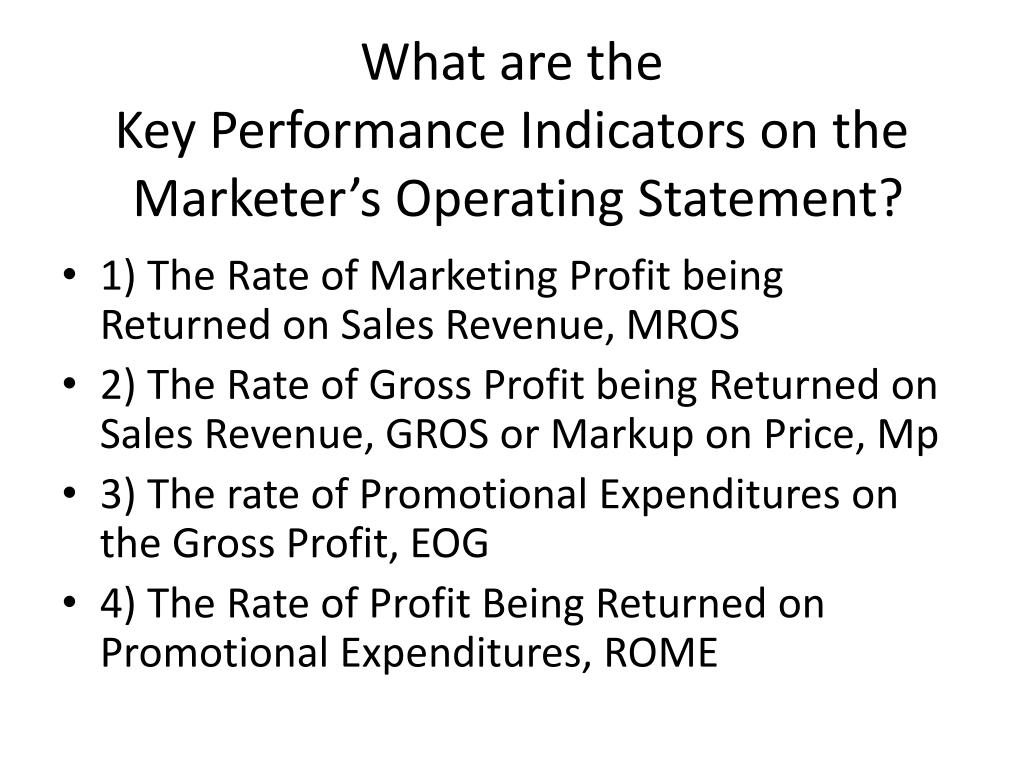 What are the
Key Performance Indicators on the Marketer’s Operating Statement?

• 1) The Rate of Marketing Profit being Returned on Sales Revenue, MROS
• 2) The Rate of Gross Profit being Returned on Sales Revenue, GROS or Markup on Price, Mp
• 3) The rate of Promotional Expenditures on the Gross Profit, EOG
• 4) The Rate of Profit Being Returned on Promotional Expenditures, ROME